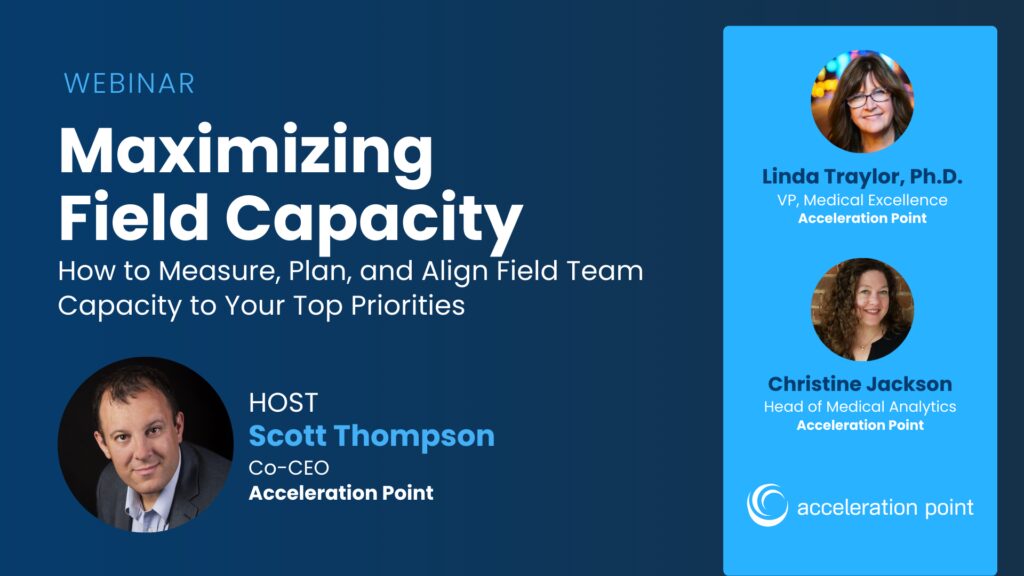 WEBINAR

Maximizing Field Capacity

How to Measure, Plan, and Align Field Team Capacity to Your Top Priorities

HOST
Scott Thompson
Co-CEO
Acceleration Point

Linda Traylor, Ph.D.
VP, Medical Excellence
Acceleration Point

Christine Jackson
Head of Medical Analytics
Acceleration Point

acceleration point